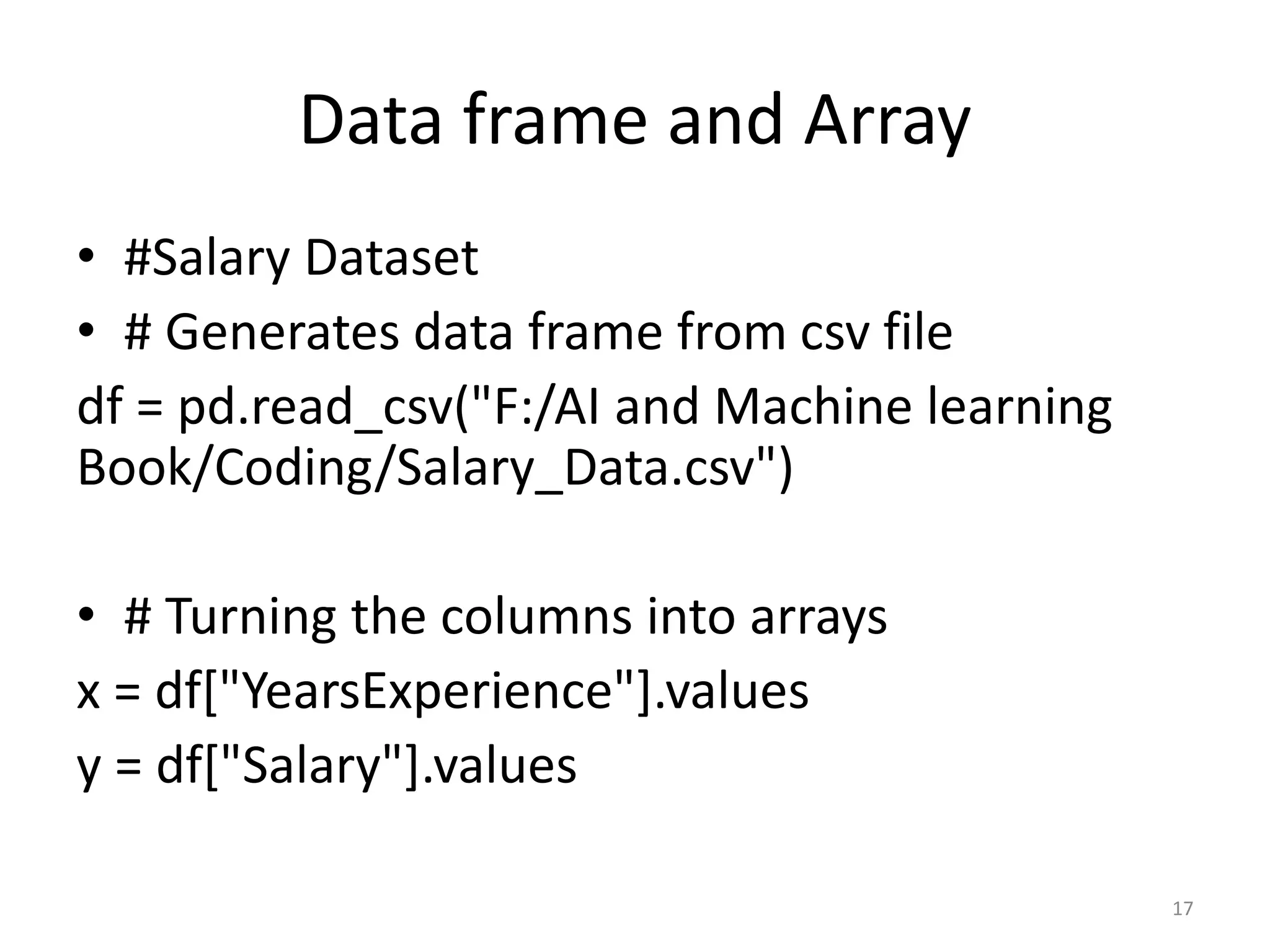 Data frame and Array

• #Salary Dataset
• # Generates data frame from csv file
df = pd.read_csv("F:/AI and Machine learning Book/Coding/Salary_Data.csv")

• # Turning the columns into arrays
x = df["YearsExperience"].values
y = df["Salary"].values

17